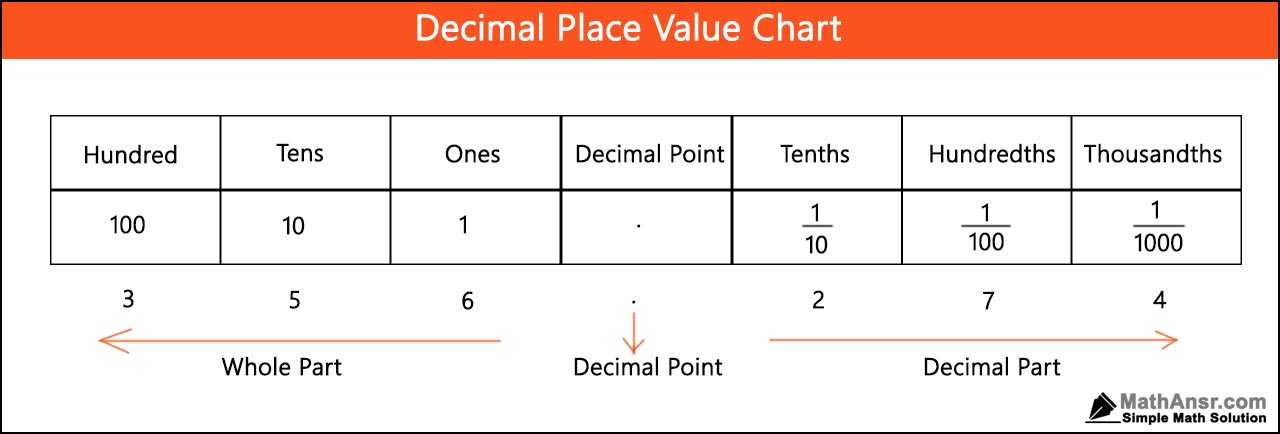 Decimal Place Value Chart

| Hundred | Tens | Ones | Decimal Point | Tenths | Hundredths | Thousandths |
|---|---|---|---|---|---|---|
| 100 | 10 | 1 | . | $\frac{1}{10}$ | $\frac{1}{100}$ | $\frac{1}{1000}$ |

3 5 6 . 2 7 4

Whole Part

Decimal Point

Decimal Part

MathAnsr.com
Simple Math Solution